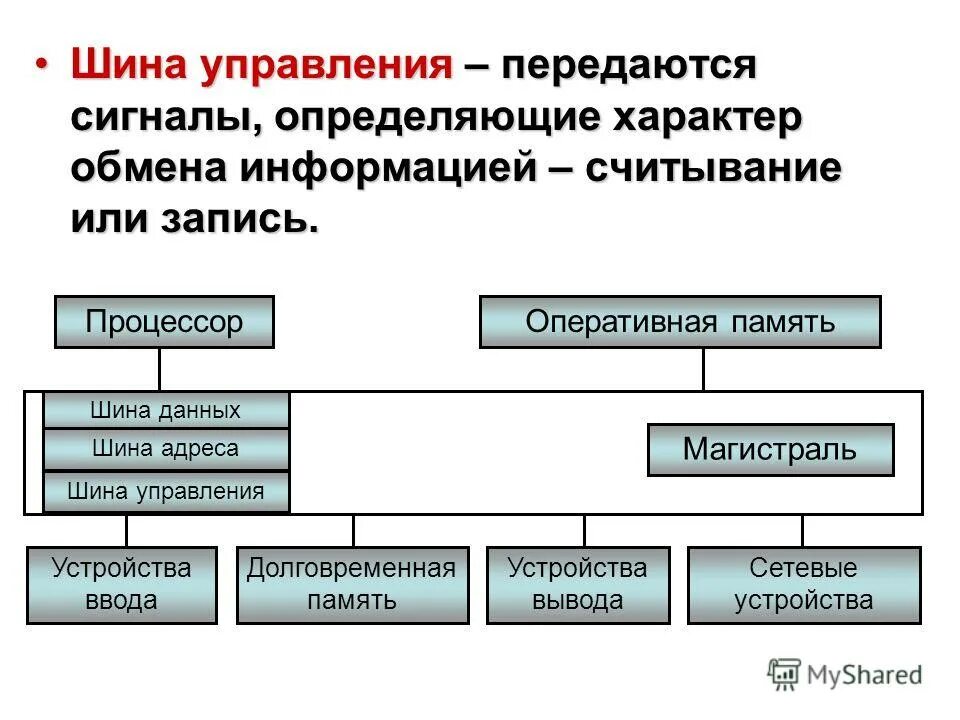 • Шина управления – передаются сигналы, определяющие характер обмена информацией – считывание или запись.

Процессор

Оперативная память

Шина данных

Шина адреса

Шина управления

Магистраль

Устройства ввода

Долговременная память

Устройства вывода

Сетевые устройства

MyShared